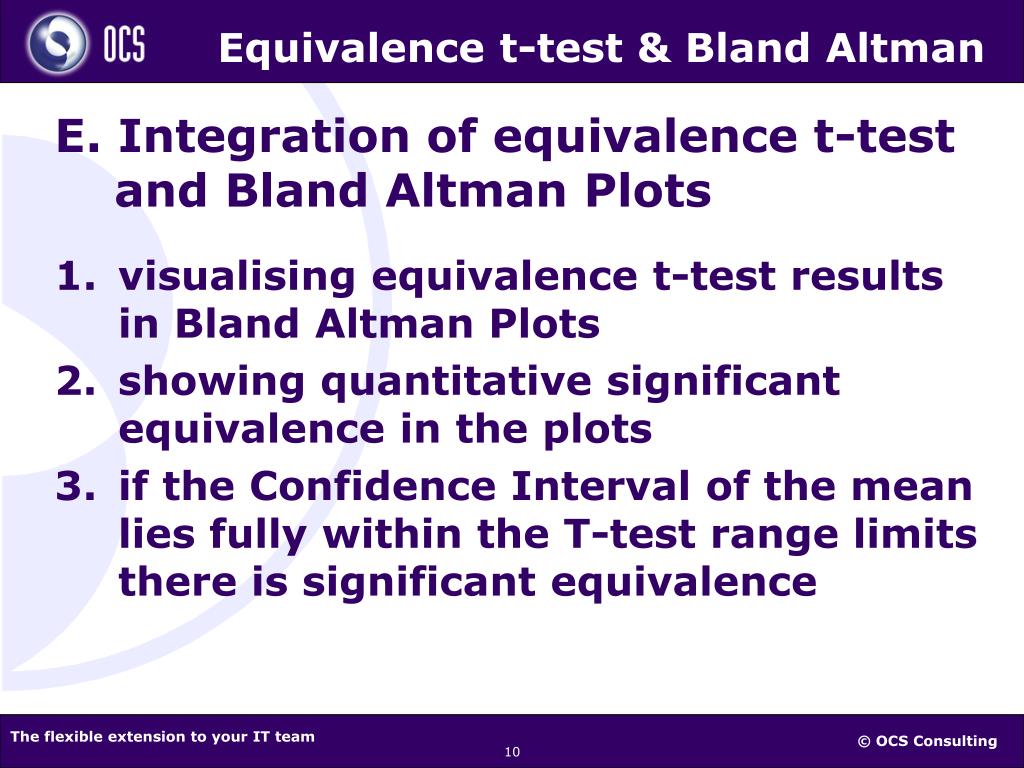 OCS

Equivalence t-test & Bland Altman

E. Integration of equivalence t-test and Bland Altman Plots

1. visualising equivalence t-test results in Bland Altman Plots
2. showing quantitative significant equivalence in the plots
3. if the Confidence Interval of the mean lies fully within the T-test range limits there is significant equivalence

The flexible extension to your IT team

10

© OCS Consulting